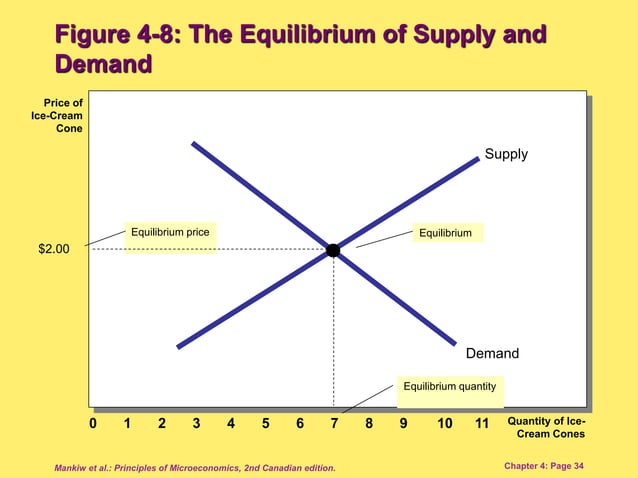 Figure 4-8: The Equilibrium of Supply and Demand

Price of Ice-Cream Cone

Supply

Equilibrium price

Equilibrium

$2.00

Demand

Equilibrium quantity

0 1 2 3 4 5 6 7 8 9 10 11

Quantity of Ice-Cream Cones

Mankiw et al.: Principles of Microeconomics, 2nd Canadian edition.

Chapter 4: Page 34